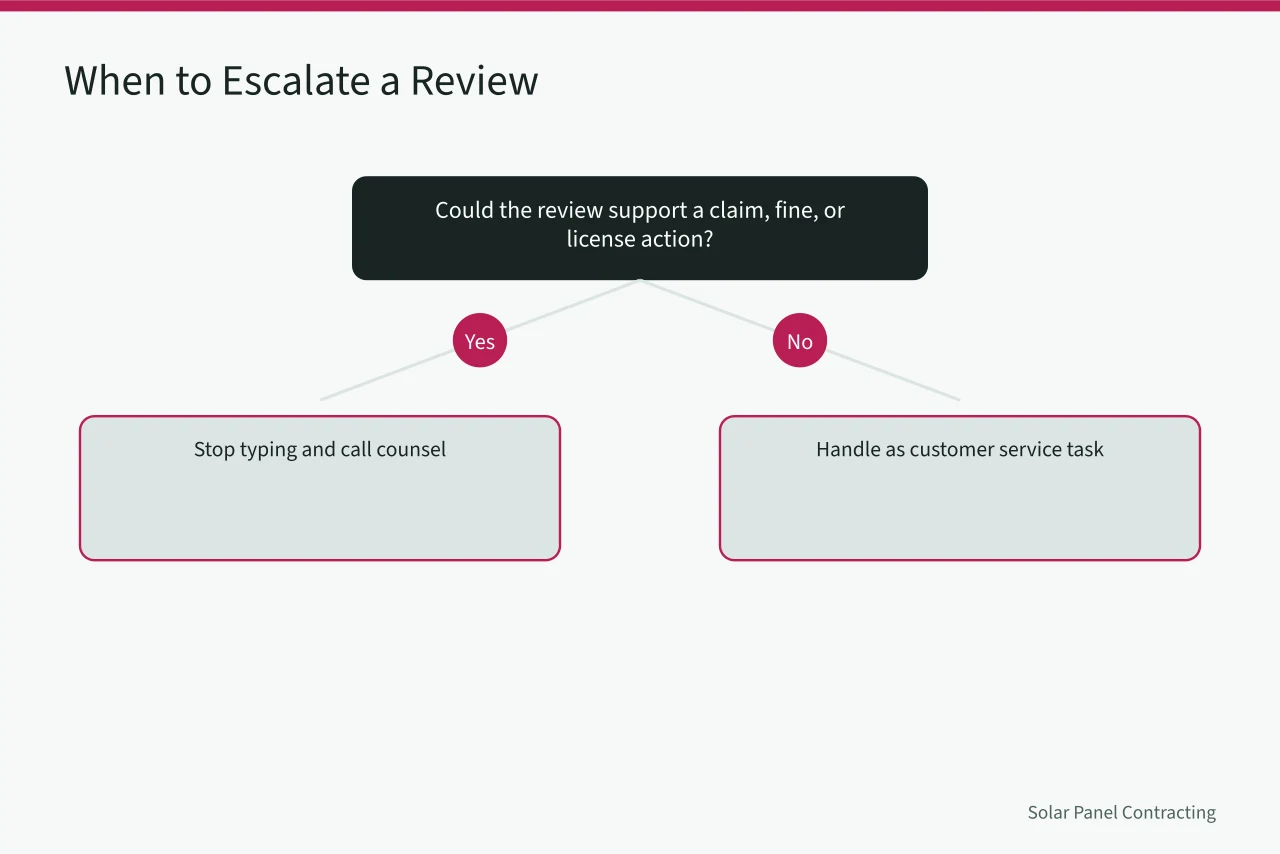 When to Escalate a Review

Could the review support a claim, fine, or license action?

Yes

No

Stop typing and call counsel

Handle as customer service task

Solar Panel Contracting